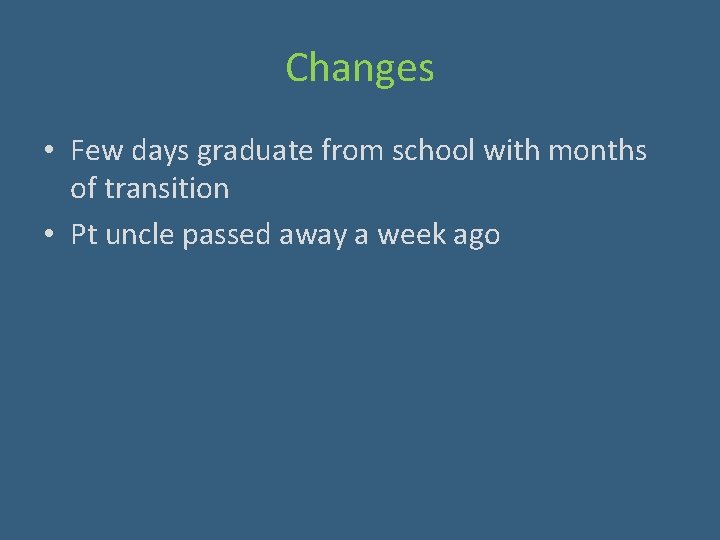 Changes

• Few days graduate from school with months of transition
• Pt uncle passed away a week ago